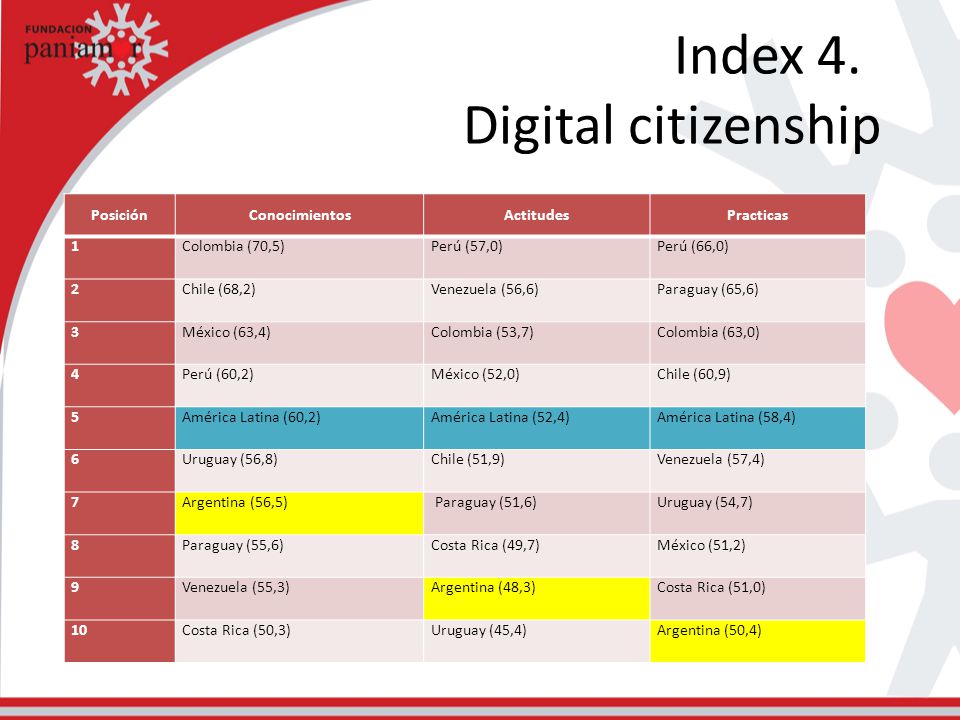 FUNDACION
paniamor

Index 4.
Digital citizenship

| Posición | Conocimientos | Actitudes | Practicas |
|---|---|---|---|
| 1 | Colombia (70,5) | Perú (57,0) | Perú (66,0) |
| 2 | Chile (68,2) | Venezuela (56,6) | Paraguay (65,6) |
| 3 | México (63,4) | Colombia (53,7) | Colombia (63,0) |
| 4 | Perú (60,2) | México (52,0) | Chile (60,9) |
| 5 | América Latina (60,2) | América Latina (52,4) | América Latina (58,4) |
| 6 | Uruguay (56,8) | Chile (51,9) | Venezuela (57,4) |
| 7 | Argentina (56,5) | Paraguay (51,6) | Uruguay (54,7) |
| 8 | Paraguay (55,6) | Costa Rica (49,7) | México (51,2) |
| 9 | Venezuela (55,3) | Argentina (48,3) | Costa Rica (51,0) |
| 10 | Costa Rica (50,3) | Uruguay (45,4) | Argentina (50,4) |